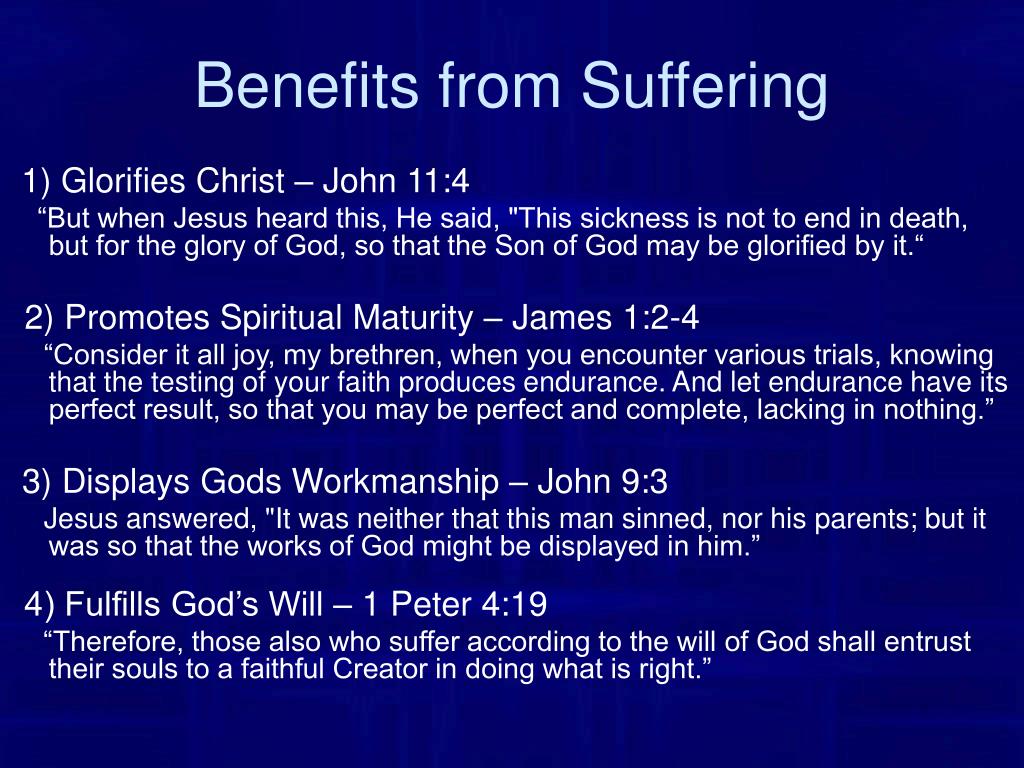 Benefits from Suffering

1) Glorifies Christ – John 11:4

“But when Jesus heard this, He said, "This sickness is not to end in death, but for the glory of God, so that the Son of God may be glorified by it.“

2) Promotes Spiritual Maturity – James 1:2-4

“Consider it all joy, my brethren, when you encounter various trials, knowing that the testing of your faith produces endurance. And let endurance have its perfect result, so that you may be perfect and complete, lacking in nothing.”

3) Displays Gods Workmanship – John 9:3

Jesus answered, "It was neither that this man sinned, nor his parents; but it was so that the works of God might be displayed in him.”

4) Fulfills God’s Will – 1 Peter 4:19

“Therefore, those also who suffer according to the will of God shall entrust their souls to a faithful Creator in doing what is right.”